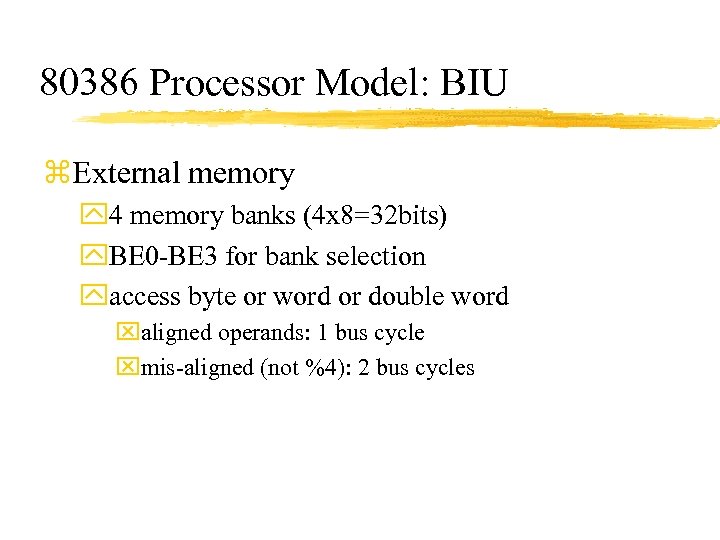 80386 Processor Model: BIU

External memory

4 memory banks (4x8=32bits)

BE0-BE3 for bank selection

access byte or word or double word

aligned operands: 1 bus cycle

mis-aligned (not %4): 2 bus cycles